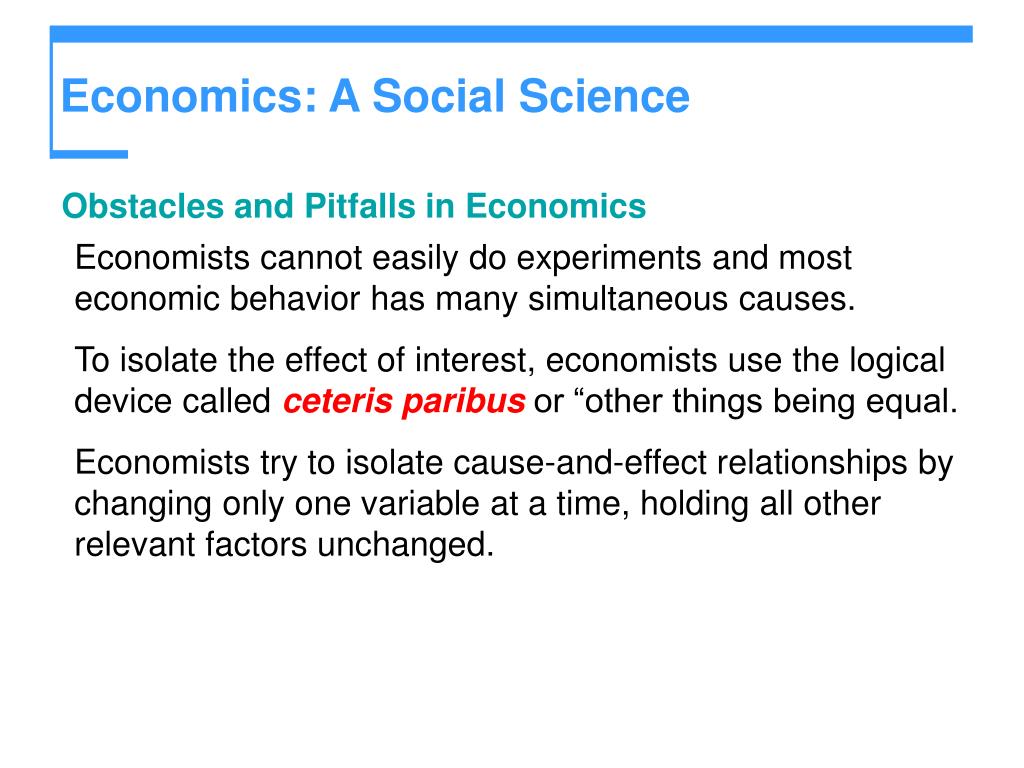 Economics: A Social Science

Obstacles and Pitfalls in Economics

Economists cannot easily do experiments and most economic behavior has many simultaneous causes.

To isolate the effect of interest, economists use the logical device called ceteris paribus or “other things being equal.

Economists try to isolate cause-and-effect relationships by changing only one variable at a time, holding all other relevant factors unchanged.